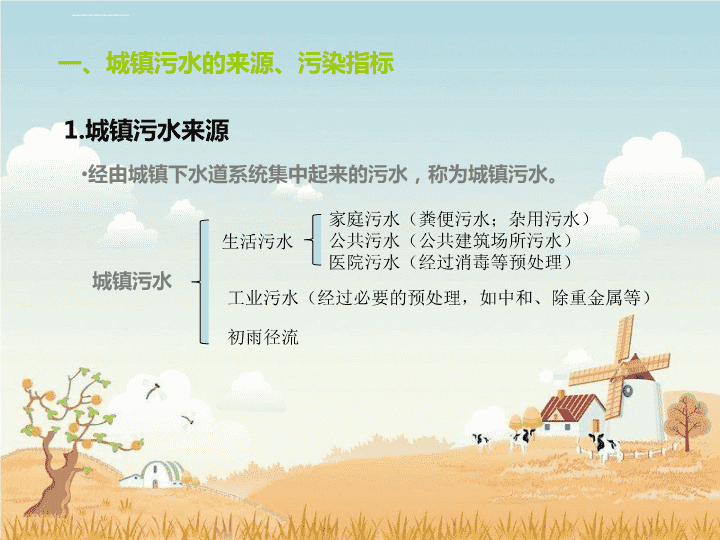 一、城镇污水的来源、污染指标

1.城镇污水来源

•经由城镇下水道系统集中起来的污水，称为城镇污水。

城镇污水

生活污水

家庭污水（粪便污水；杂用污水）
公共污水（公共建筑场所污水）
医院污水（经过消毒等预处理）

工业污水（经过必要的预处理，如中和、除重金属等）

初雨径流